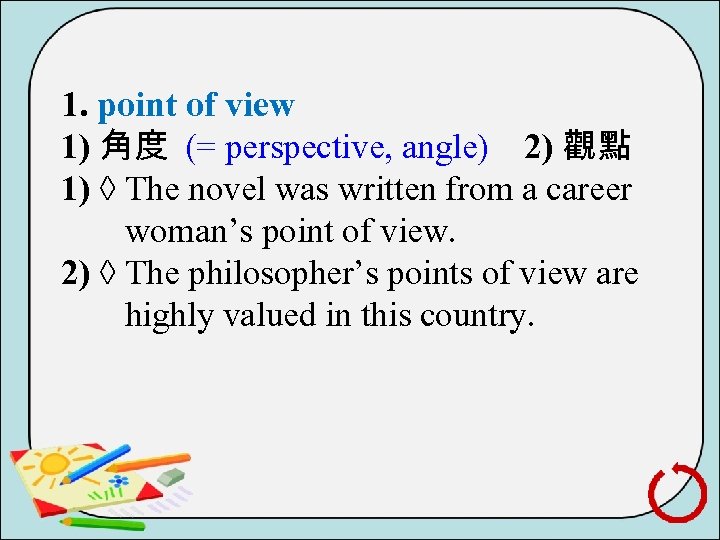 1. point of view
1) 角度 (= perspective, angle) 2) 觀點
1) ◊ The novel was written from a career woman’s point of view.
2) ◊ The philosopher’s points of view are highly valued in this country.